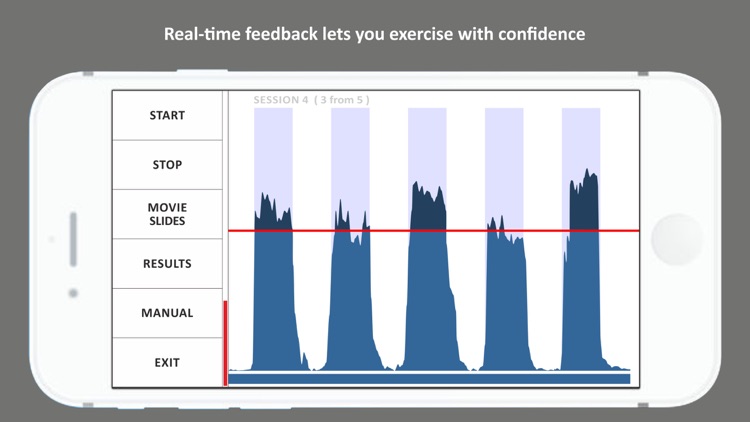 Real-time feedback lets you exercise with confidence

START

STOP

MOVIE
SLIDES

RESULTS

MANUAL

EXIT

SESSION 4 ( 3 from 5 )